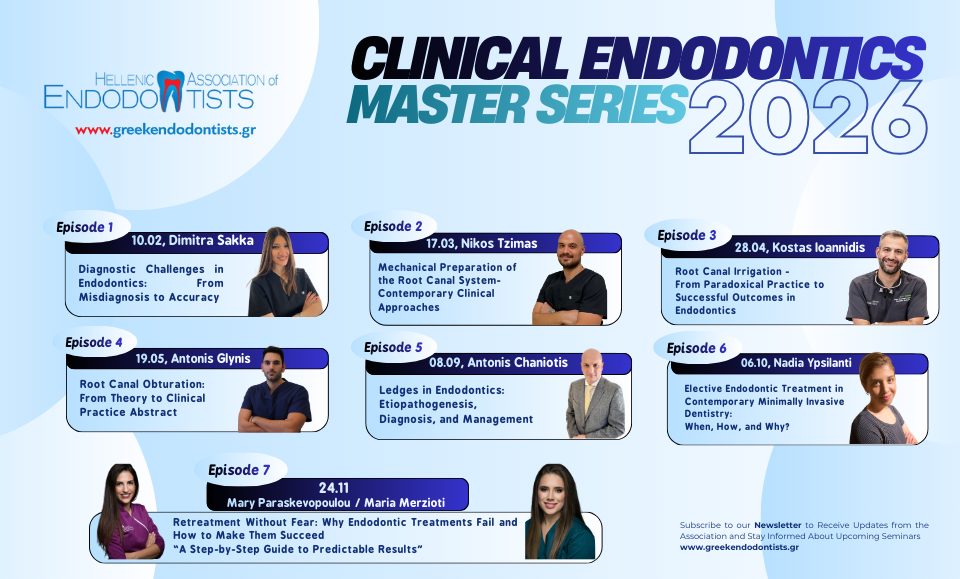 HELLENIC ASSOCIATION of ENDODONTISTS
www.greekendodontists.gr

CLINICAL ENDODONTICS MASTER SERIES 2026

Episode 1
10.02, Dimitra Sakka
Diagnostic Challenges in Endodontics: From Misdiagnosis to Accuracy

Episode 2
17.03, Nikos Tzimas
Mechanical Preparation of the Root Canal System- Contemporary Clinical Approaches

Episode 3
28.04, Kostas Ioannidis
Root Canal Irrigation - From Paradoxical Practice to Successful Outcomes in Endodontics

Episode 4
19.05, Antonis Glynis
Root Canal Obturation: From Theory to Clinical Practice Abstract

Episode 5
08.09, Antonis Chaniotis
Ledges in Endodontics: Etiopathogenesis, Diagnosis, and Management

Episode 6
06.10, Nadia Ypsilanti
Elective Endodontic Treatment in Contemporary Minimally Invasive Dentistry: When, How, and Why?

Episode 7
24.11
Mary Paraskevopoulou / Maria Merzioti
Retreatment Without Fear: Why Endodontic Treatments Fail and How to Make Them Succeed
"A Step-by-Step Guide to Predictable Results"

Subscribe to our Newsletter to Receive Updates from the Association and Stay Informed About Upcoming Seminars
www.greekendodontists.gr